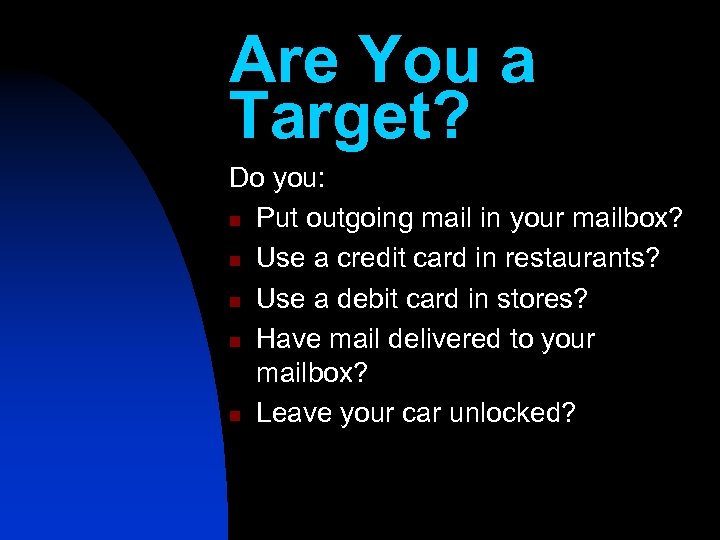 Are You a Target?

Do you:

- Put outgoing mail in your mailbox?
- Use a credit card in restaurants?
- Use a debit card in stores?
- Have mail delivered to your mailbox?
- Leave your car unlocked?